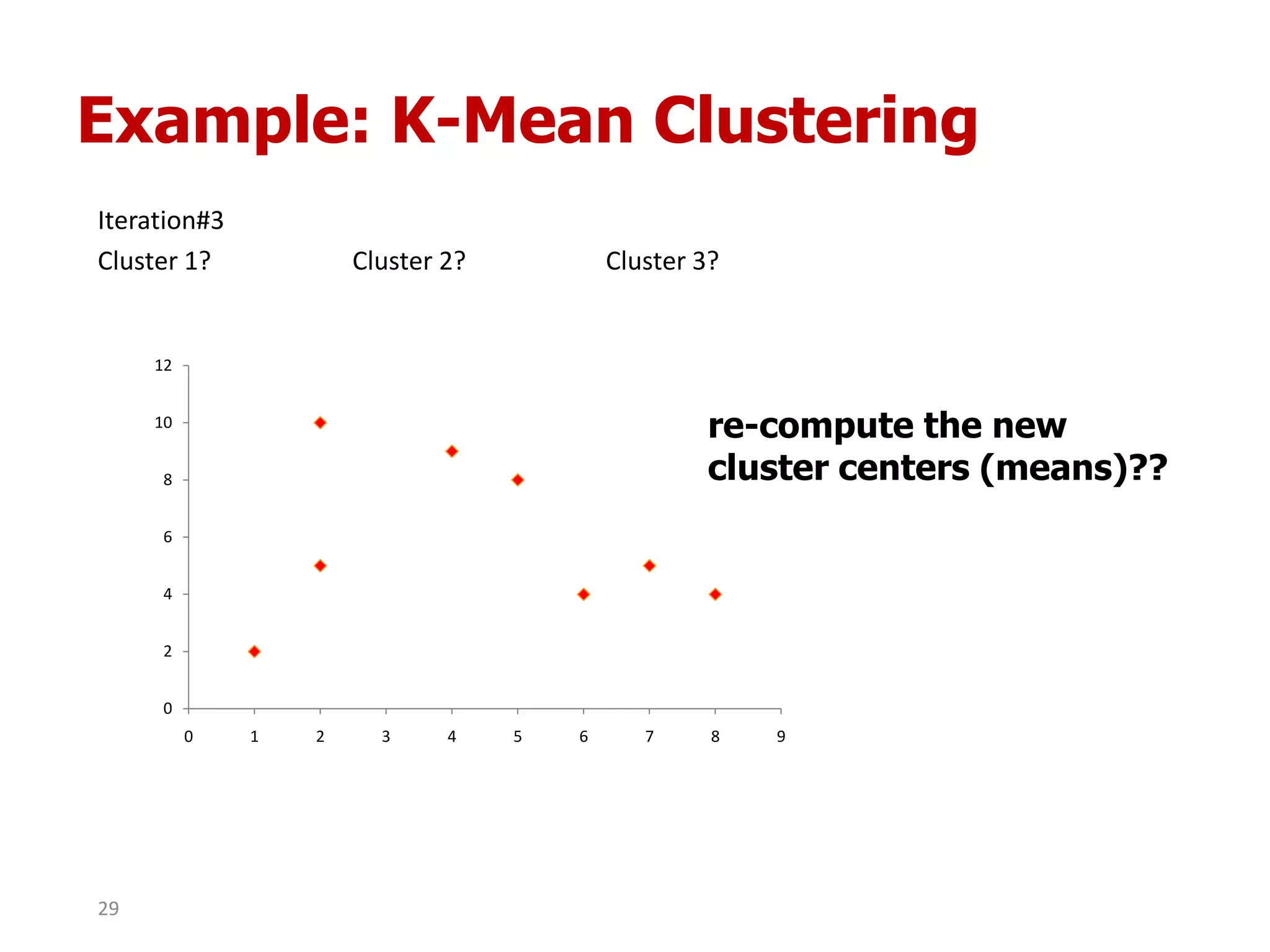 Example: K-Mean Clustering

Iteration#3

Cluster 1?

Cluster 2?

Cluster 3?

12
10
8
6
4
2
0

0 1 2 3 4 5 6 7 8 9

re-compute the new cluster centers (means)??

29